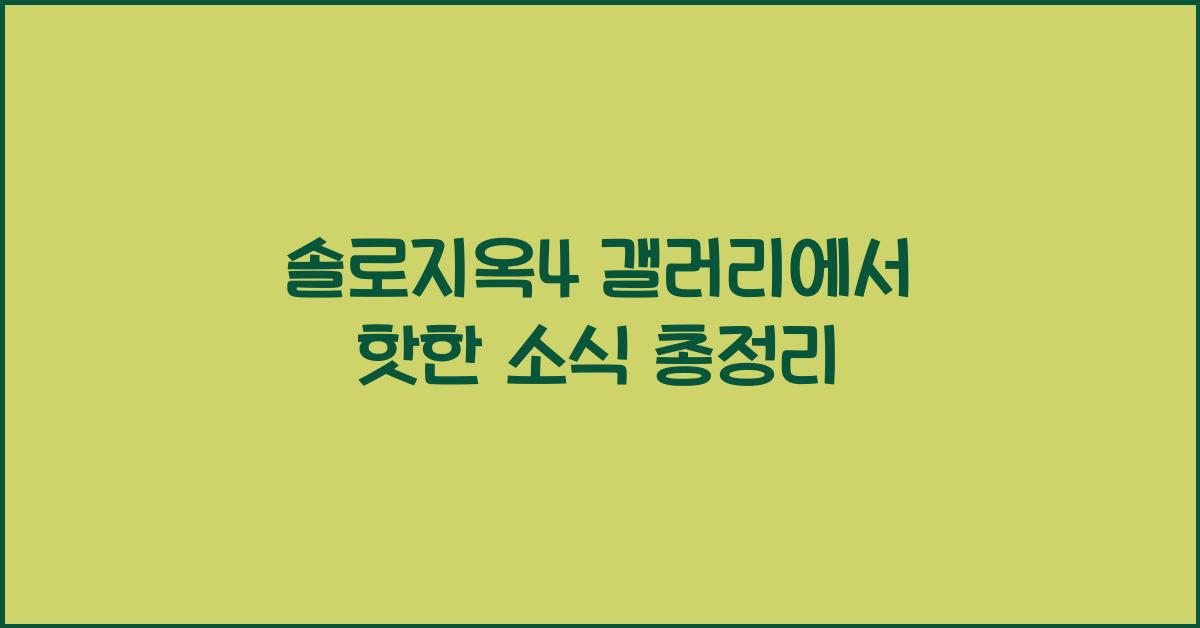 솔로지옥4 갤러리에서
핫한 소식 총정리